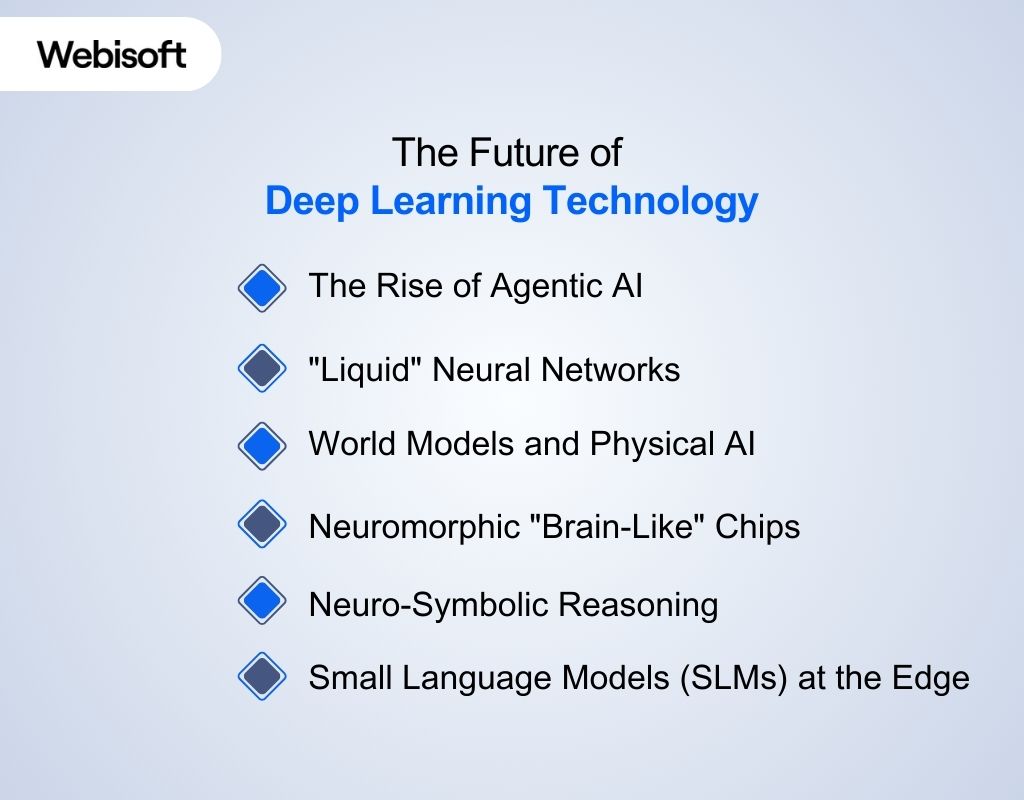 Webisoft

The Future of
Deep Learning Technology

The Rise of Agentic AI

"Liquid" Neural Networks

World Models and Physical AI

Neuromorphic "Brain-Like" Chips

Neuro-Symbolic Reasoning

Small Language Models (SLMs) at the Edge